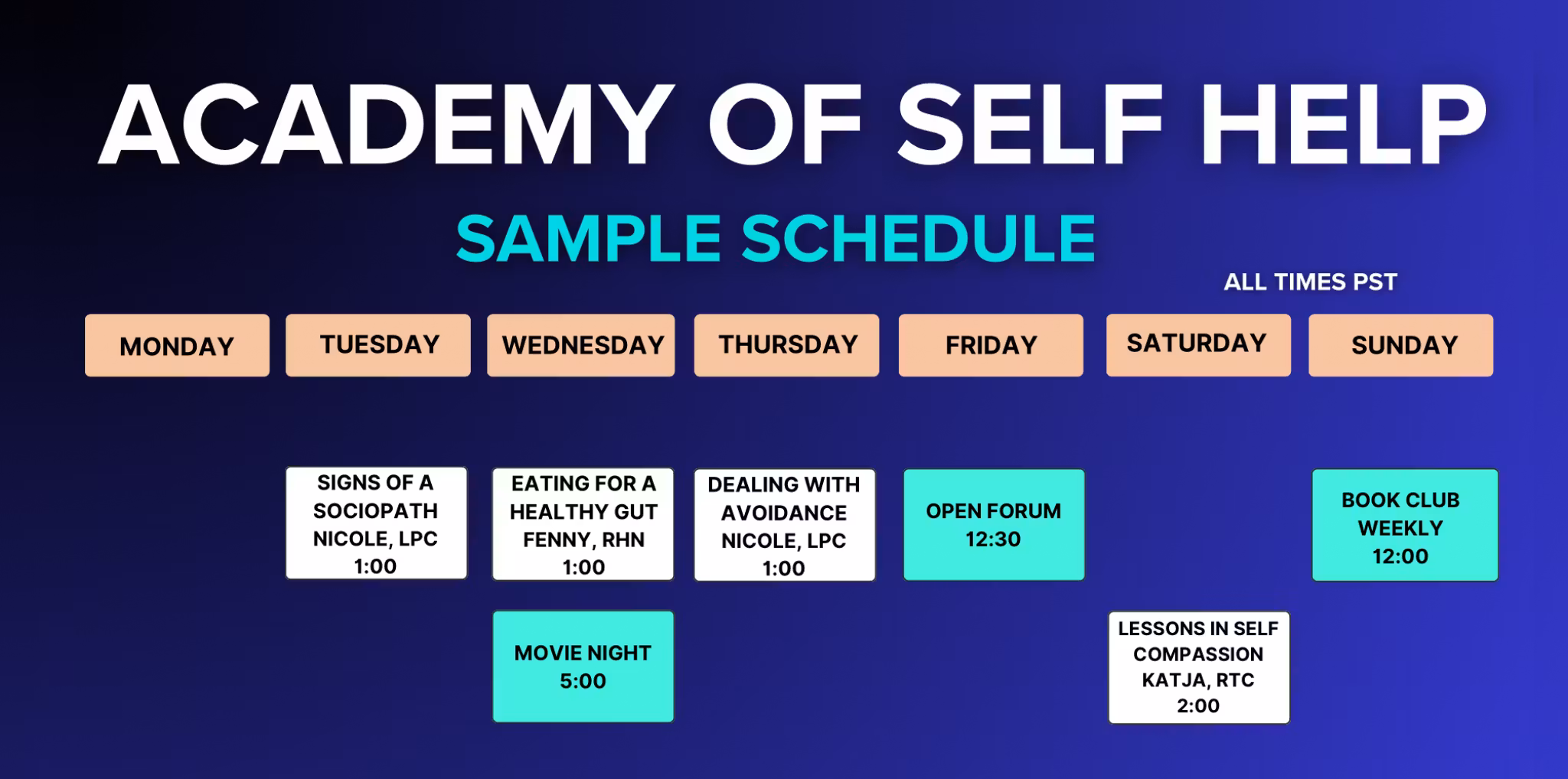 ACADEMY OF SELF HELP

SAMPLE SCHEDULE

ALL TIMES PST

| MONDAY | TUESDAY | WEDNESDAY | THURSDAY | FRIDAY | SATURDAY | SUNDAY |
|---|---|---|---|---|---|---|
| | SIGNS OF A SOCIOPATH NICOLE, LPC 1:00 | EATING FOR A HEALTHY GUT FENNY, RHN 1:00 | DEALING WITH AVOIDANCE NICOLE, LPC 1:00 | OPEN FORUM 12:30 | | BOOK CLUB WEEKLY 12:00 |
| | | MOVIE NIGHT 5:00 | | | LESSONS IN SELF COMPASSION KATJA, RTC 2:00 | |